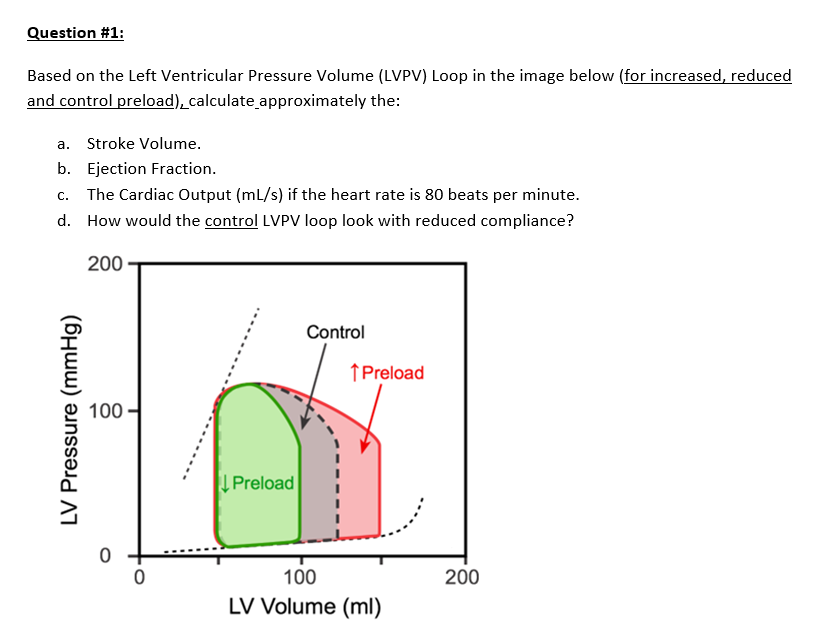 Question #1:

Based on the Left Ventricular Pressure Volume (LVPV) Loop in the image below (for increased, reduced and control preload), calculate approximately the:

a. Stroke Volume.
b. Ejection Fraction.
c. The Cardiac Output (mL/s) if the heart rate is 80 beats per minute.
d. How would the control LVPV loop look with reduced compliance?

200
100
0
LV Pressure (mmHg)
Control
↑Preload
↓Preload
0
100
200
LV Volume (ml)